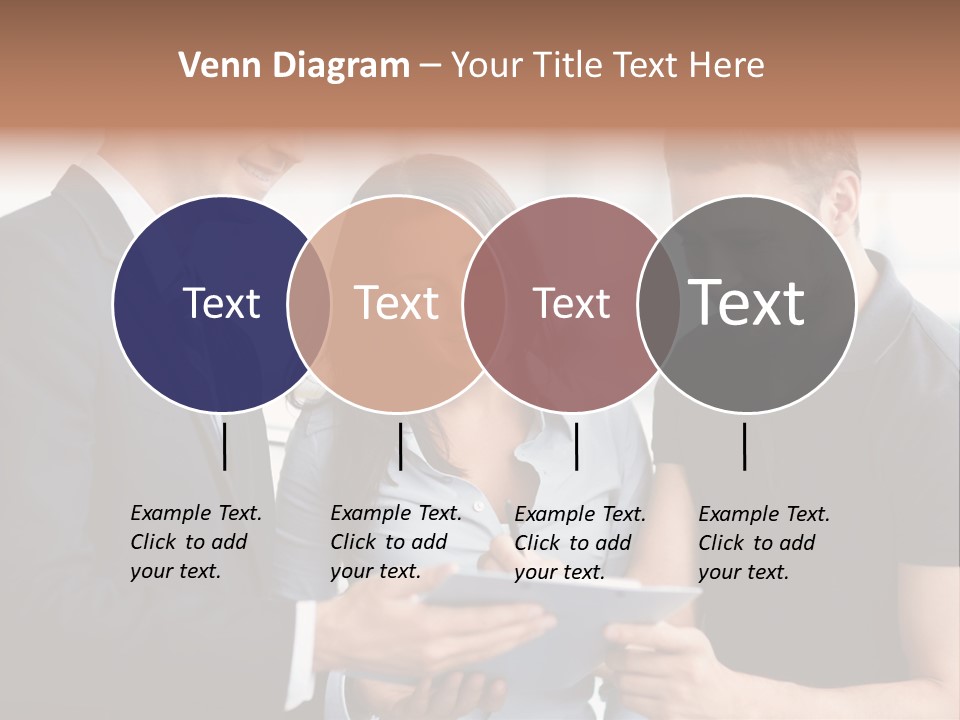 Venn Diagram – Your Title Text Here

Text

Text

Text

Text

Example Text. Click to add your text.

Example Text. Click to add your text.

Example Text. Click to add your text.

Example Text. Click to add your text.